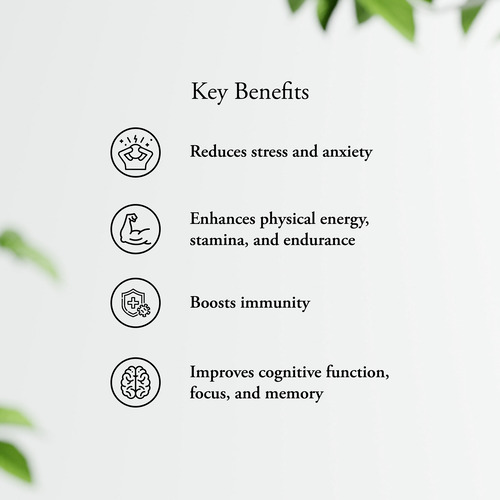 Key Benefits

Reduces stress and anxiety

Enhances physical energy, stamina, and endurance

Boosts immunity

Improves cognitive function, focus, and memory